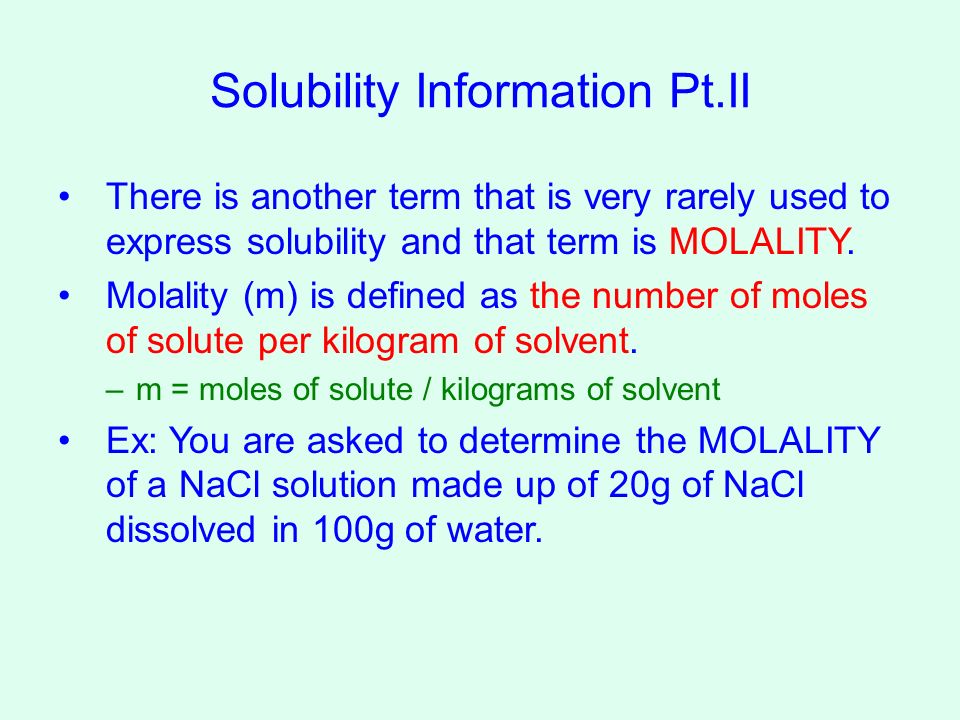 Solubility Information Pt.II

• There is another term that is very rarely used to express solubility and that term is MOLALITY.

• Molality (m) is defined as the number of moles of solute per kilogram of solvent.

– m = moles of solute / kilograms of solvent

• Ex: You are asked to determine the MOLALITY of a NaCl solution made up of 20g of NaCl dissolved in 100g of water.